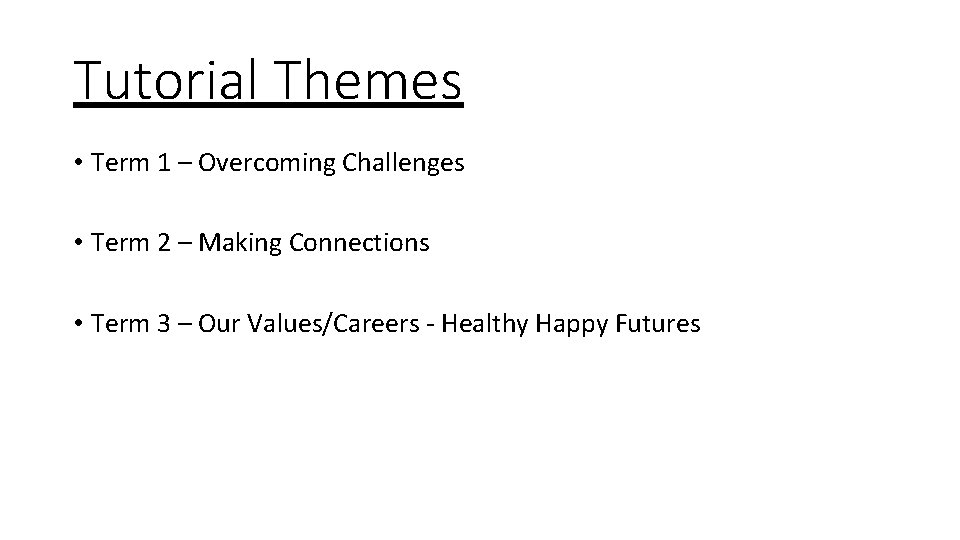 Tutorial Themes

• Term 1 – Overcoming Challenges

• Term 2 – Making Connections

• Term 3 – Our Values/Careers - Healthy Happy Futures